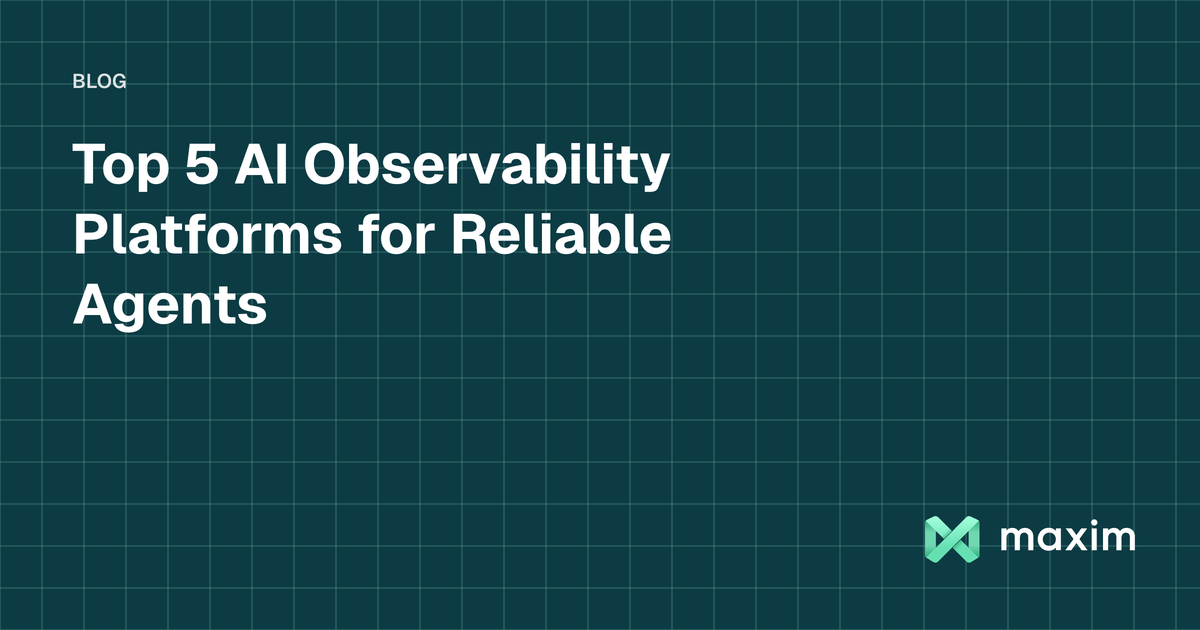 BLOG

Top 5 AI Observability Platforms for Reliable Agents

maxim